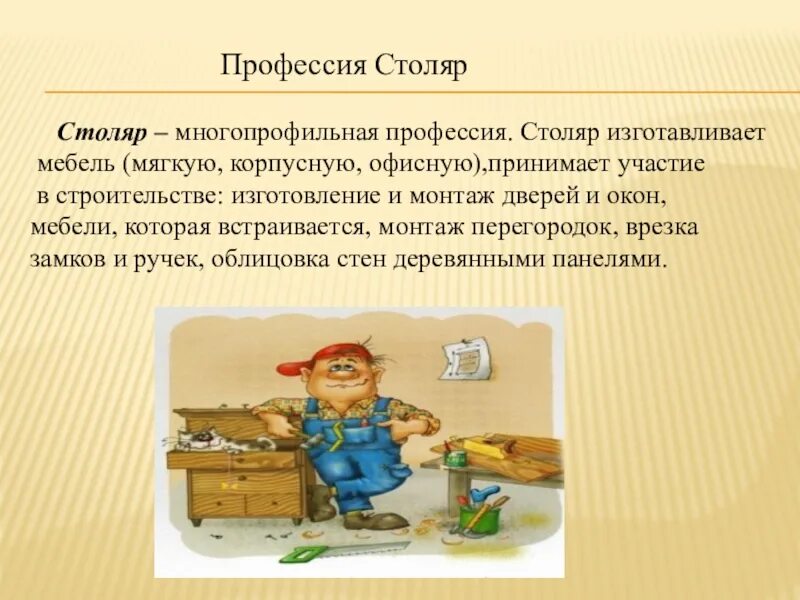 Профессия Столяр

Столяр – многопрофильная профессия. Столяр изготавливает мебель (мягкую, корпусную, офисную),принимает участие в строительстве: изготовление и монтаж дверей и окон, мебели, которая встраивается, монтаж перегородок, врезка замков и ручек, облицовка стен деревянными панелями.